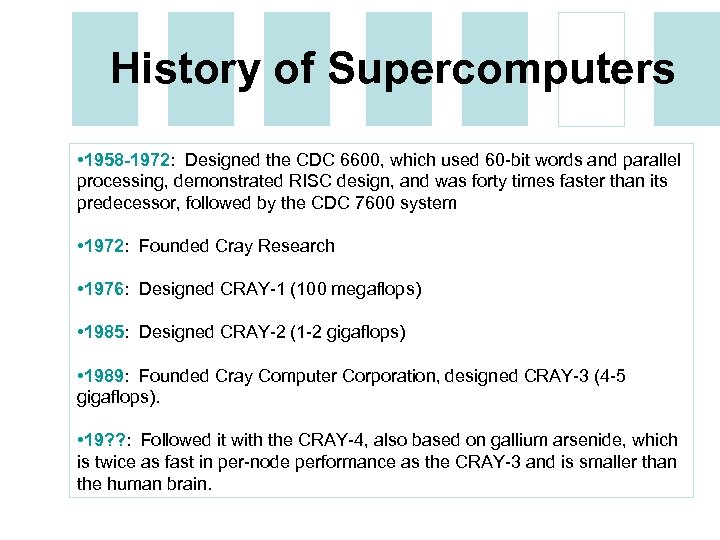 History of Supercomputers

•1958-1972: Designed the CDC 6600, which used 60-bit words and parallel processing, demonstrated RISC design, and was forty times faster than its predecessor, followed by the CDC 7600 system

•1972: Founded Cray Research

•1976: Designed CRAY-1 (100 megaflops)

•1985: Designed CRAY-2 (1-2 gigaflops)

•1989: Founded Cray Computer Corporation, designed CRAY-3 (4-5 gigaflops).

•19??: Followed it with the CRAY-4, also based on gallium arsenide, which is twice as fast in per-node performance as the CRAY-3 and is smaller than the human brain.